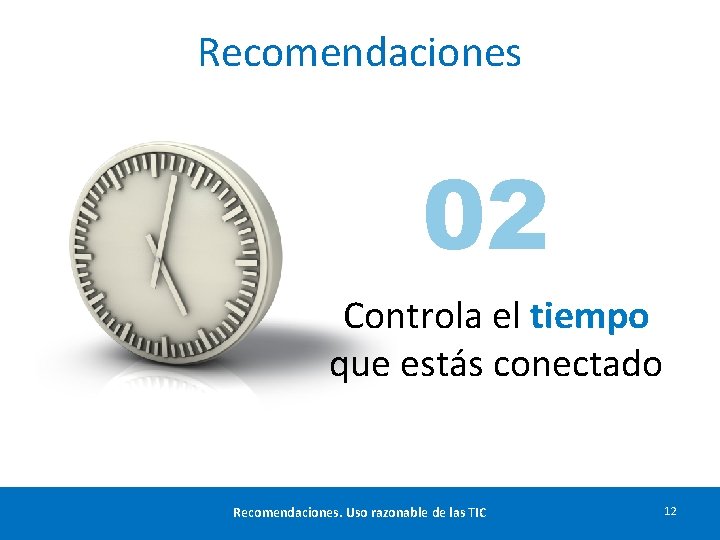 Recomendaciones

02

Controla el tiempo que estás conectado

Recomendaciones. Uso razonable de las TIC

12